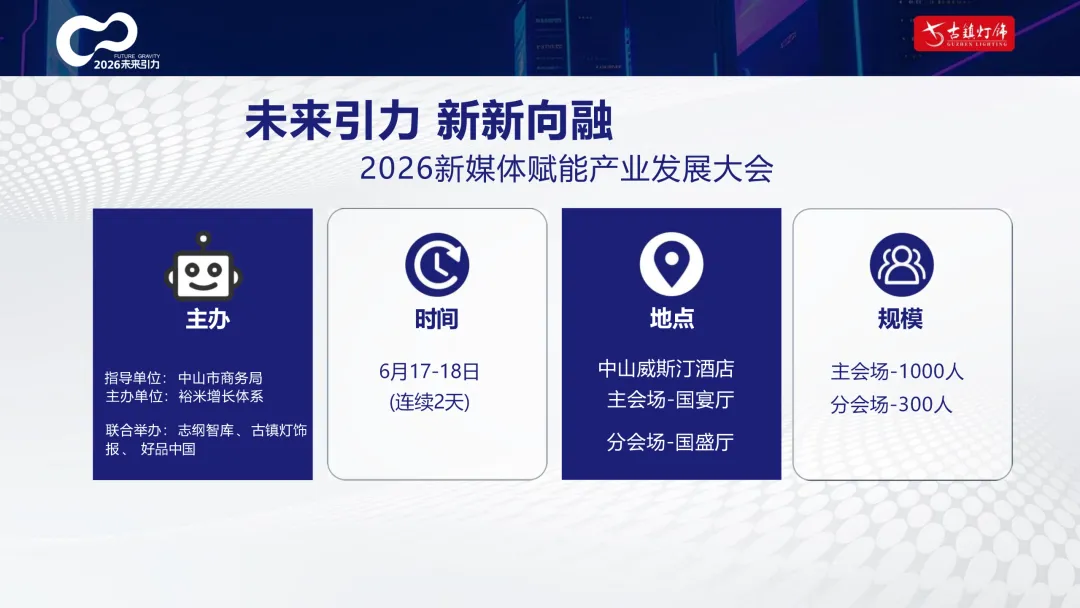 FUTURE GRAVITY
2026未来引力

古镇灯饰
GUZHEN LIGHTING

未来引力 新新向融
2026新媒体赋能产业发展大会

主办

指导单位：中山市商务局
主办单位：裕米增长体系

联合举办：志纲智库、古镇灯饰报、好品中国

时间

6月17-18日
(连续2天)

地点

中山威斯汀酒店
主会场-国宴厅

分会场-国盛厅

规模

主会场-1000人
分会场-300人